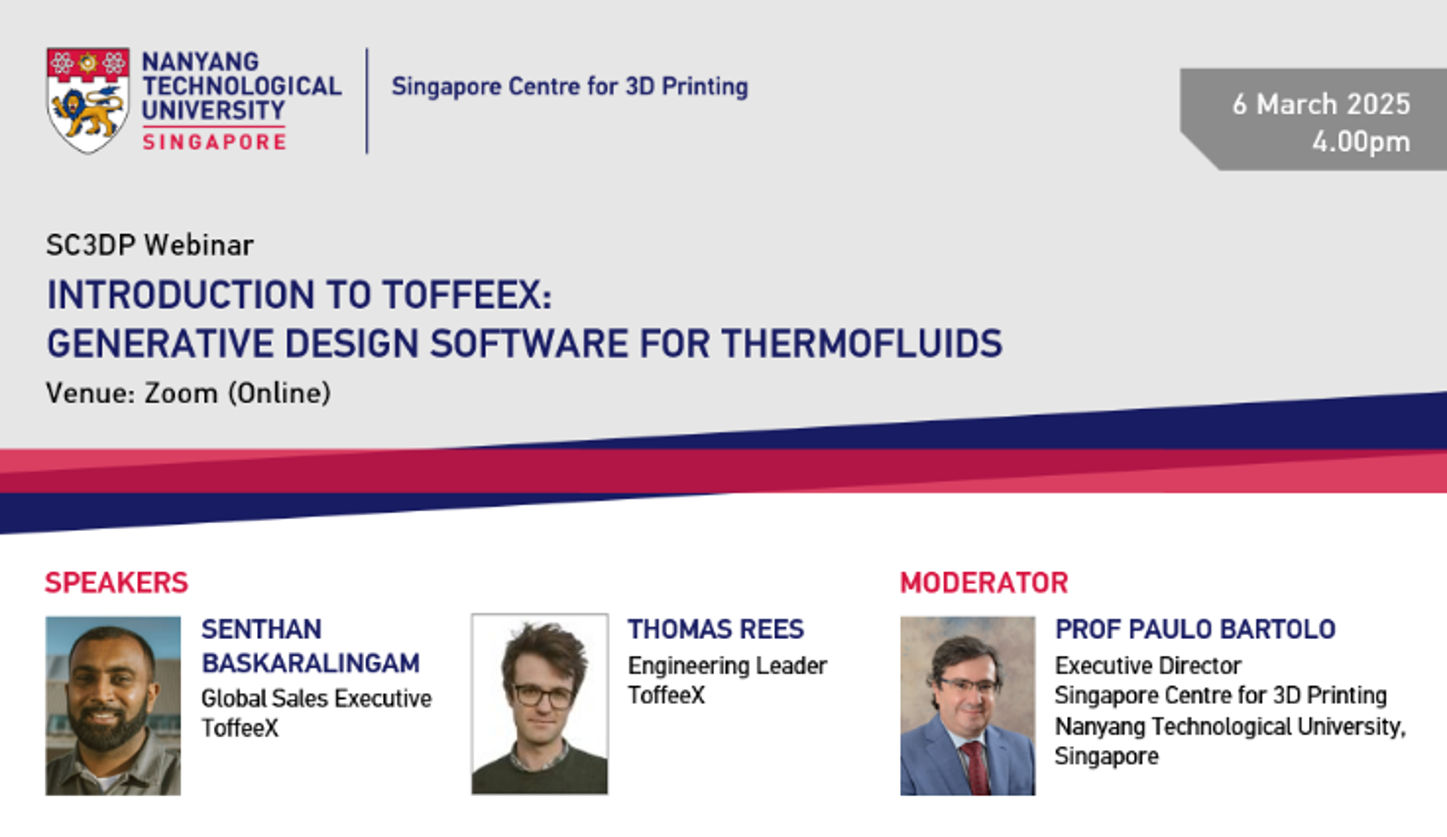 NANYANG TECHNOLOGICAL UNIVERSITY SINGAPORE

Singapore Centre for 3D Printing

6 March 2025
4.00pm

SC3DP Webinar

INTRODUCTION TO TOFFEEX:
GENERATIVE DESIGN SOFTWARE FOR THERMOFLUIDS

Venue: Zoom (Online)

SPEAKERS

SENTHAN BASKARALINGAM
Global Sales Executive
ToffeeX

THOMAS REES
Engineering Leader
ToffeeX

MODERATOR

PROF PAULO BARTOLO
Executive Director
Singapore Centre for 3D Printing
Nanyang Technological University, Singapore